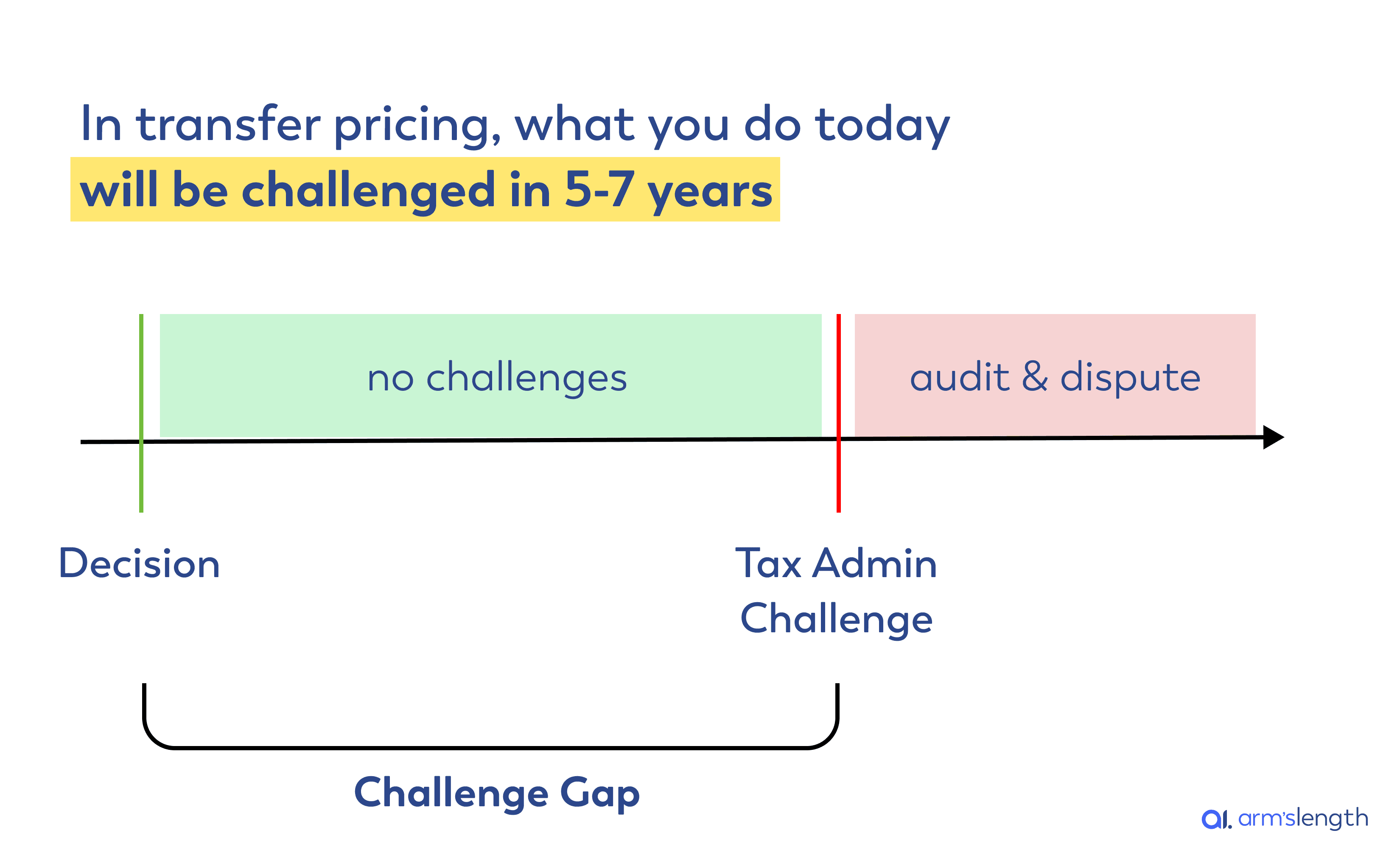 In transfer pricing, what you do today
will be challenged in 5-7 years

no challenges

audit & dispute

Decision

Tax Admin
Challenge

Challenge Gap

al. arm'slength